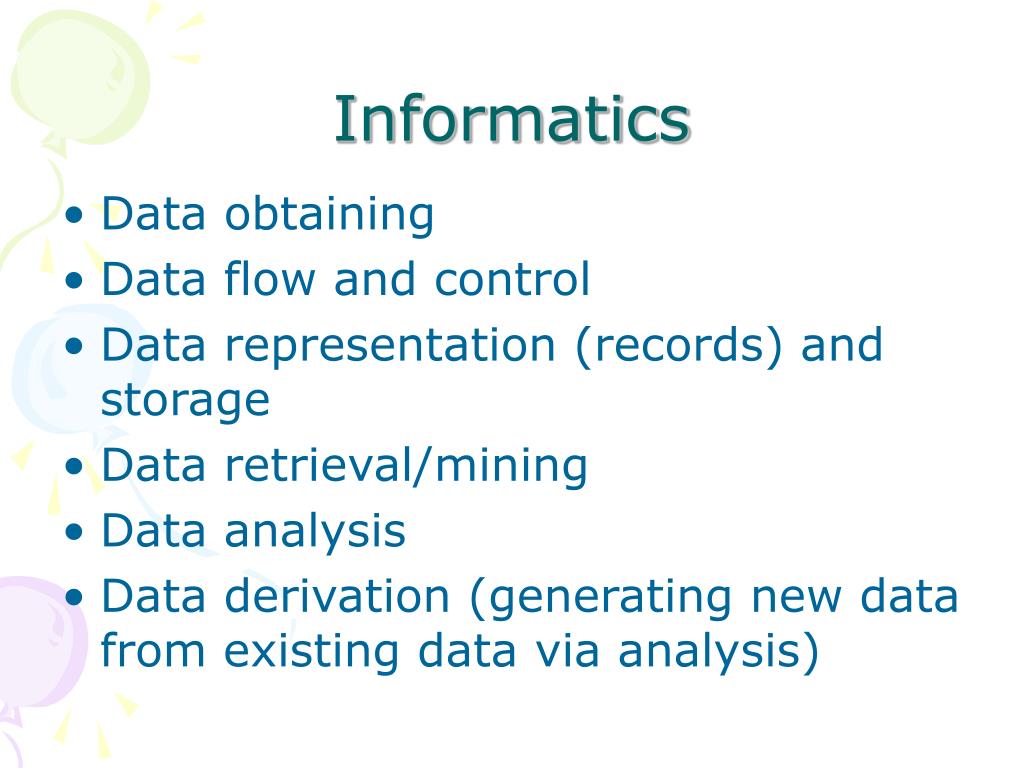 Informatics

• Data obtaining
• Data flow and control
• Data representation (records) and storage
• Data retrieval/mining
• Data analysis
• Data derivation (generating new data from existing data via analysis)